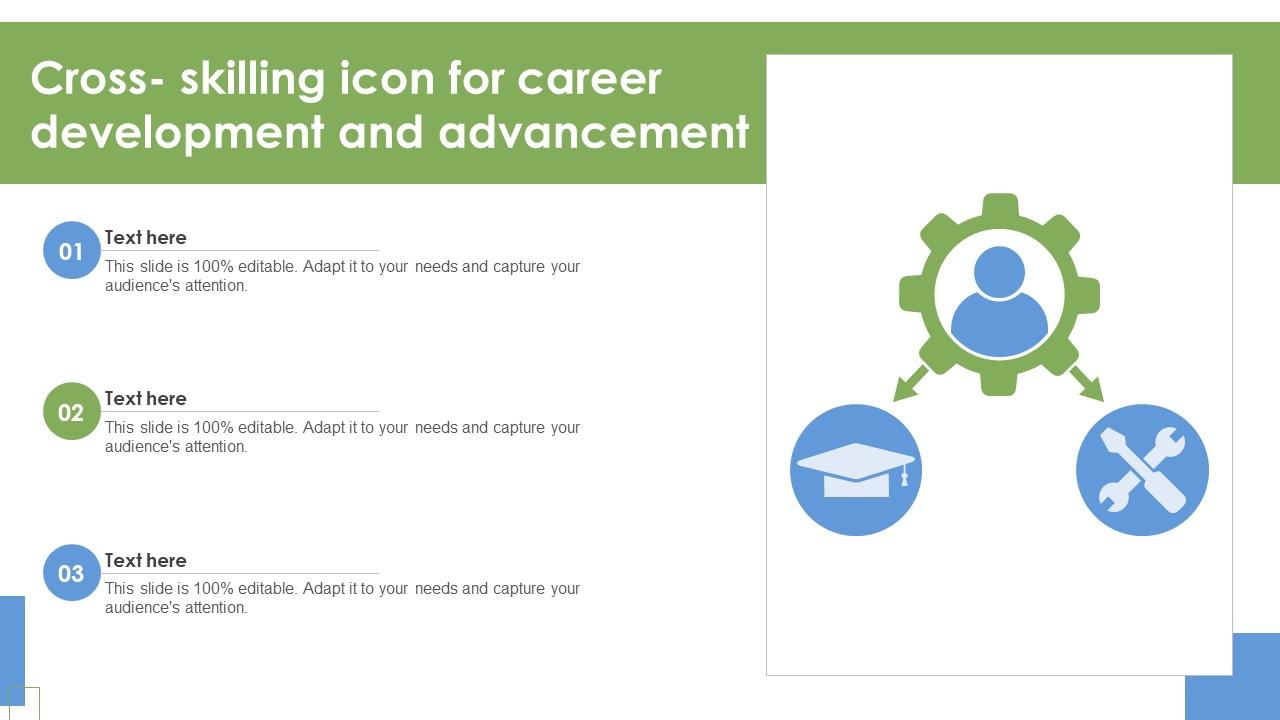 Cross- skilling icon for career development and advancement

01
Text here
This slide is 100% editable. Adapt it to your needs and capture your audience's attention.

02
Text here
This slide is 100% editable. Adapt it to your needs and capture your audience's attention.

03
Text here
This slide is 100% editable. Adapt it to your needs and capture your audience's attention.